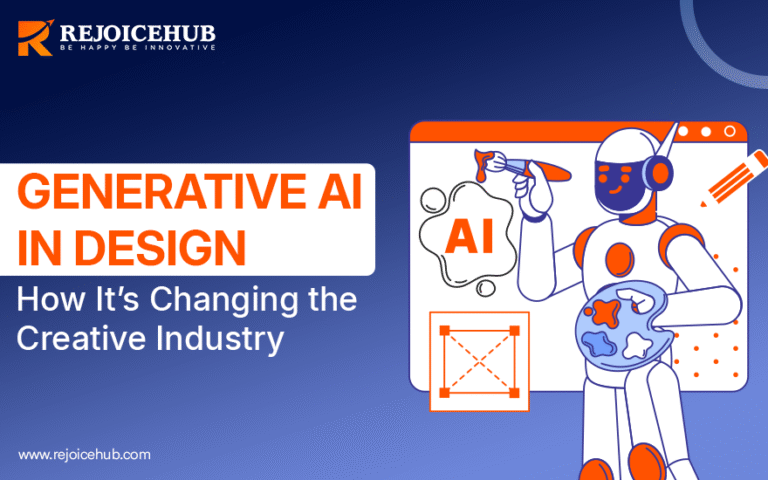 REJOICEHUB
BE HAPPY BE INNOVATIVE

GENERATIVE AI IN DESIGN
How It's Changing the Creative Industry

AI

www.rejoicehub.com